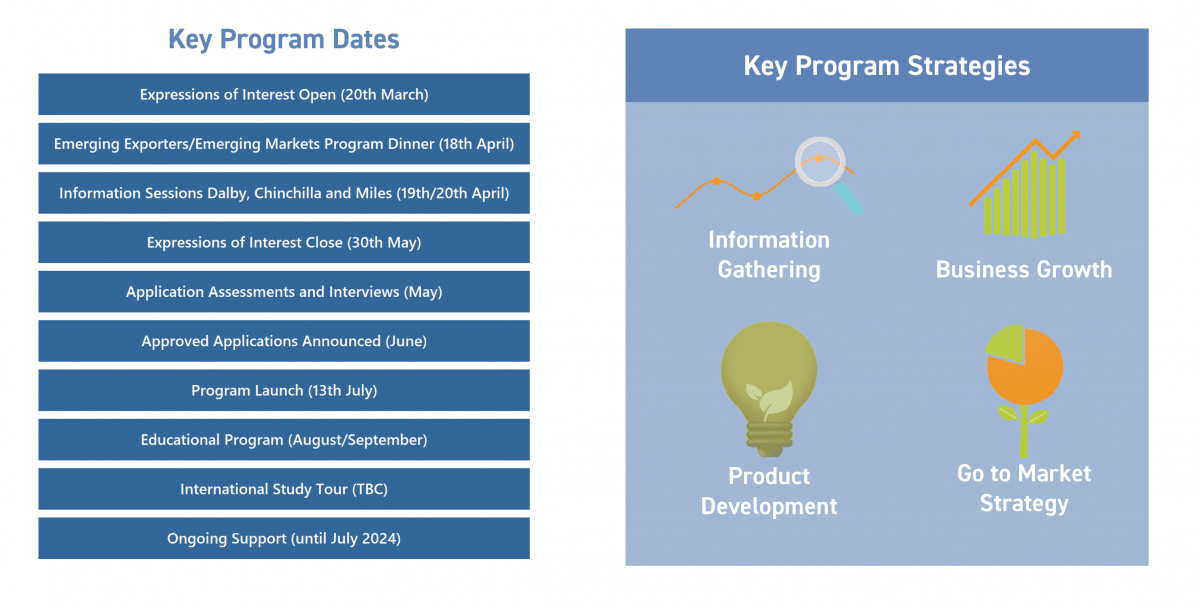 Key Program Dates

Expressions of Interest Open (20th March)

Emerging Exporters/Emerging Markets Program Dinner (18th April)

Information Sessions Dalby, Chinchilla and Miles (19th/20th April)

Expressions of Interest Close (30th May)

Application Assessments and Interviews (May)

Approved Applications Announced (June)

Program Launch (13th July)

Educational Program (August/September)

International Study Tour (TBC)

Ongoing Support (until July 2024)

Key Program Strategies

Information Gathering

Business Growth

Product Development

Go to Market Strategy